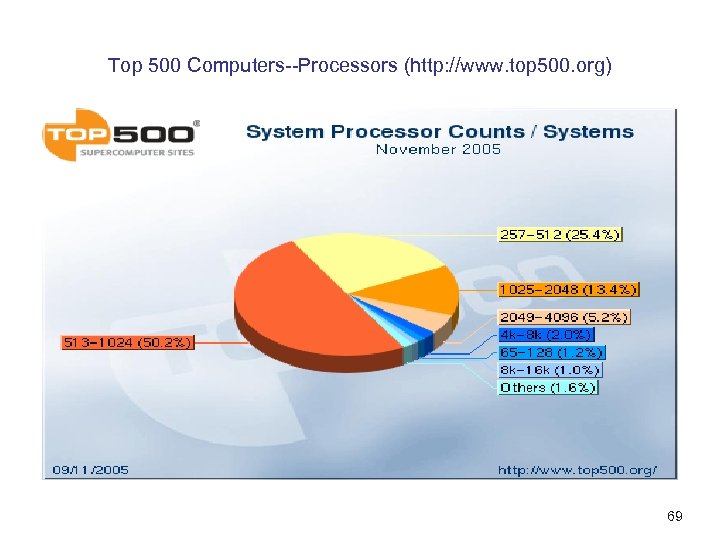 Top 500 Computers--Processors (http://www.top500.org)

TOP500®
SUPERCOMPUTER SITES

System Processor Counts / Systems
November 2005

257-512 (25.4%)
1025-2048 (13.4%)
2049-4096 (5.2%)
4k-8k (2.0%)
65-128 (1.2%)
8k-16k (1.0%)
Others (1.6%)
513-1024 (50.2%)

09/11/2005
http://www.top500.org/

69